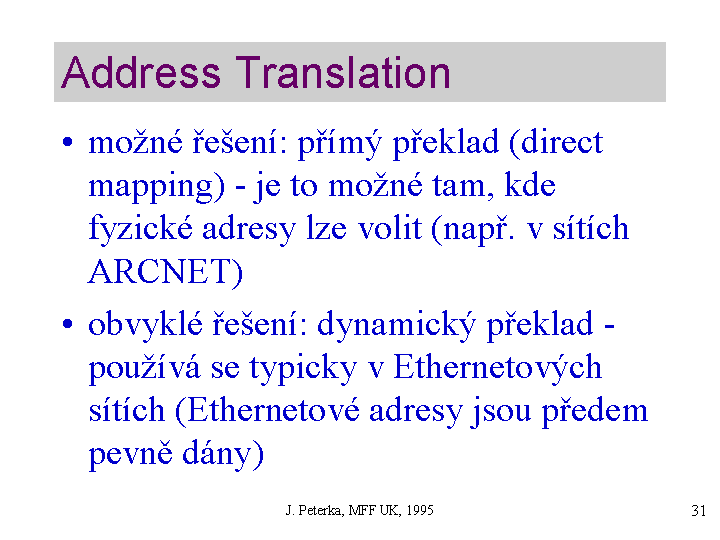 Address Translation

• možné řešení: přímý překlad (direct mapping) - je to možné tam, kde fyzické adresy lze volit (např. v sítích ARCNET)

• obvyklé řešení: dynamický překlad - používá se typicky v Ethernetových sítích (Ethernetové adresy jsou předem pevně dány)

J. Peterka, MFF UK, 1995

31